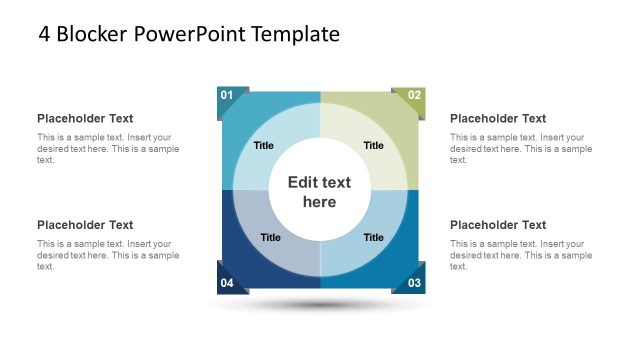 4 Blocker PowerPoint Template

Placeholder Text

This is a sample text. Insert your desired text here. This is a sample text.

Placeholder Text

This is a sample text. Insert your desired text here. This is a sample text.

01

02

Title

Title

Edit text here

Title

Title

04

03

Placeholder Text

This is a sample text. Insert your desired text here. This is a sample text.

Placeholder Text

This is a sample text. Insert your desired text here. This is a sample text.